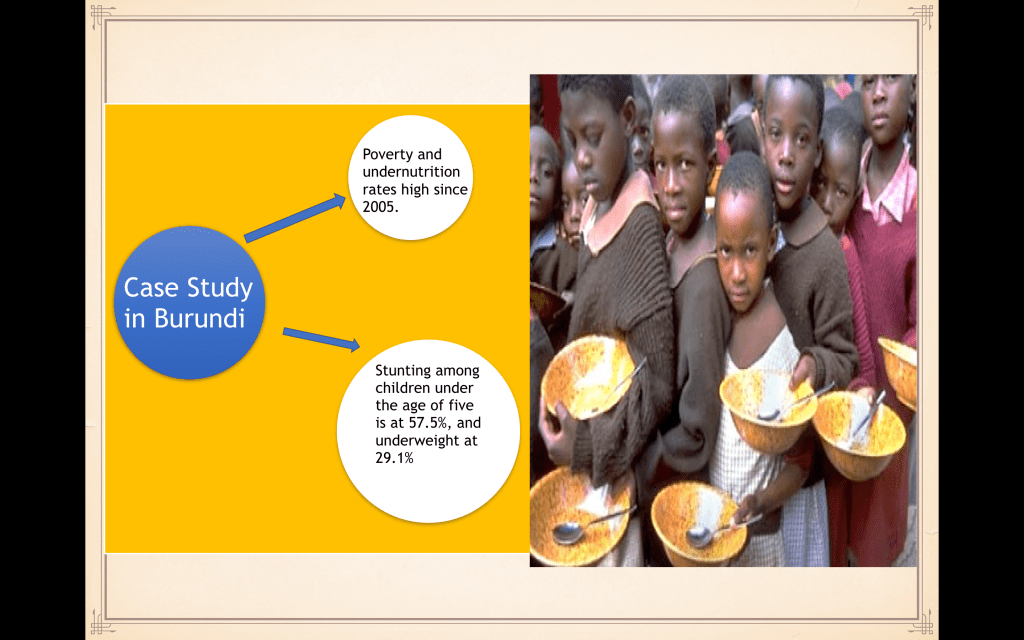 Case Study in Burundi

Poverty and undernutrition rates high since 2005.

Stunting among children under the age of five is at 57.5%, and underweight at 29.1%